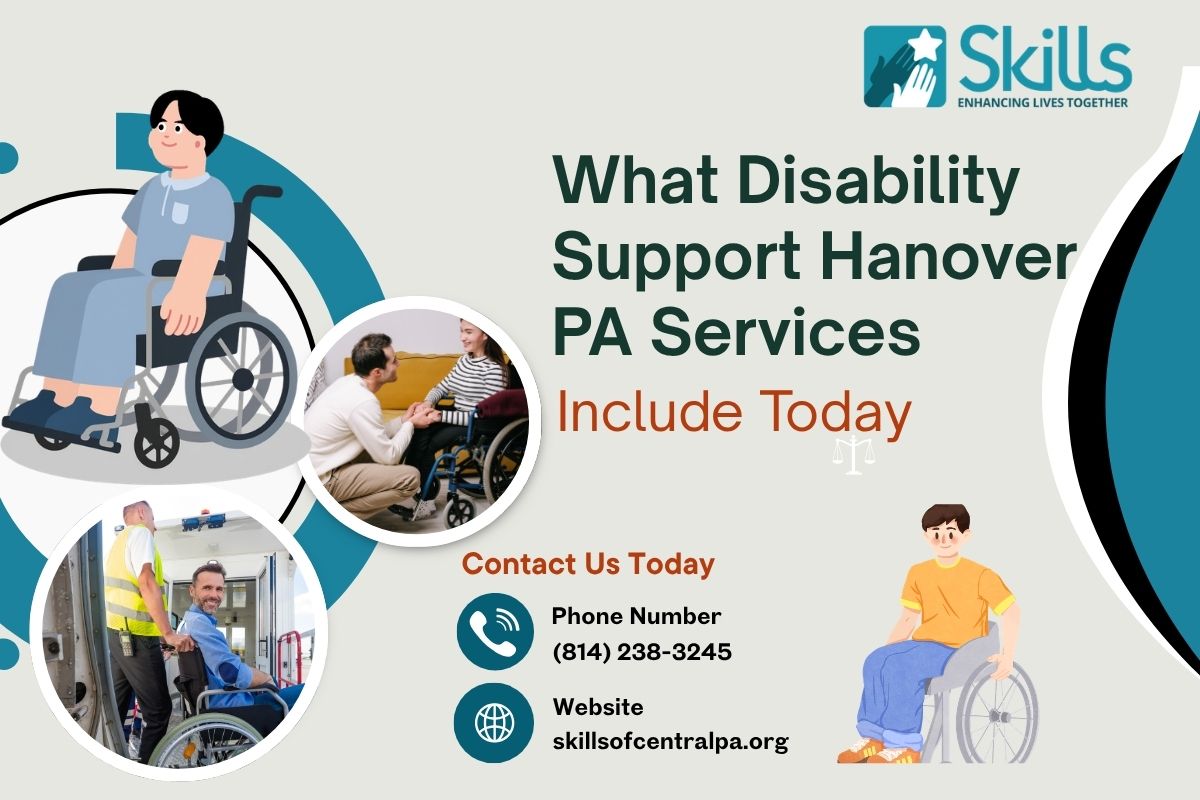 Skills
ENHANCING LIVES TOGETHER

What Disability Support Hanover PA Services
Include Today

Contact Us Today

Phone Number
(814) 238-3245

Website
skillsofcentralpa.org